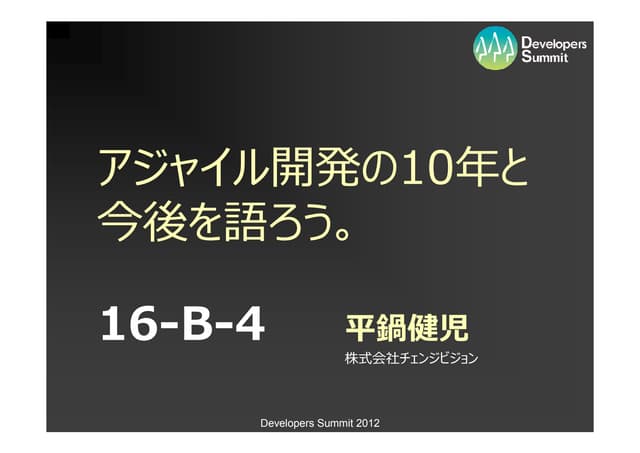 Developers Summit

アジャイル開発の10年と今後を語ろう。

16-B-4

平鍋健児
株式会社チェンジビジョン

Developers Summit 2012